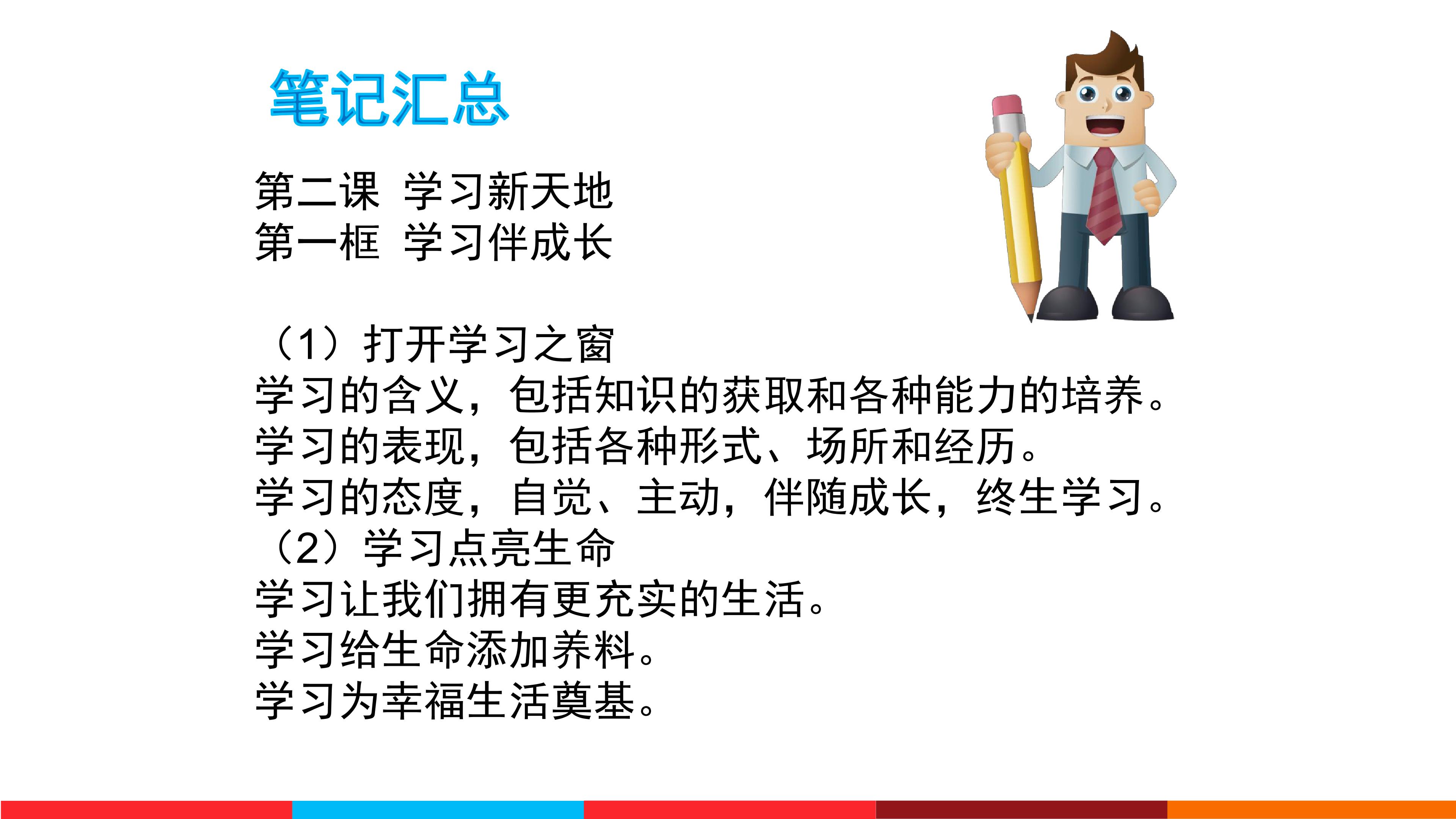 笔记汇总

第二课 学习新天地
第一框 学习伴成长

（1）打开学习之窗
学习的含义，包括知识的获取和各种能力的培养。
学习的表现，包括各种形式、场所和经历。
学习的态度，自觉、主动，伴随成长，终生学习。
（2）学习点亮生命
学习让我们拥有更充实的生活。
学习给生命添加养料。
学习为幸福生活奠基。